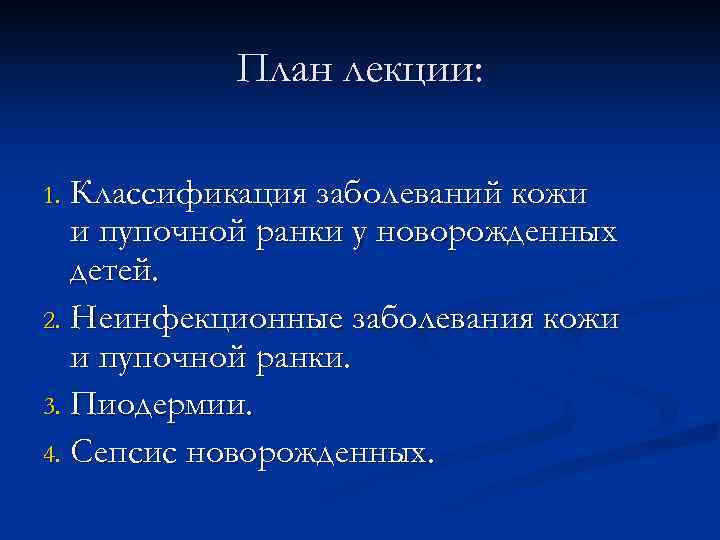 План лекции:

1. Классификация заболеваний кожи и пупочной ранки у новорожденных детей.
2. Неинфекционные заболевания кожи и пупочной ранки.
3. Пиодермии.
4. Сепсис новорожденных.